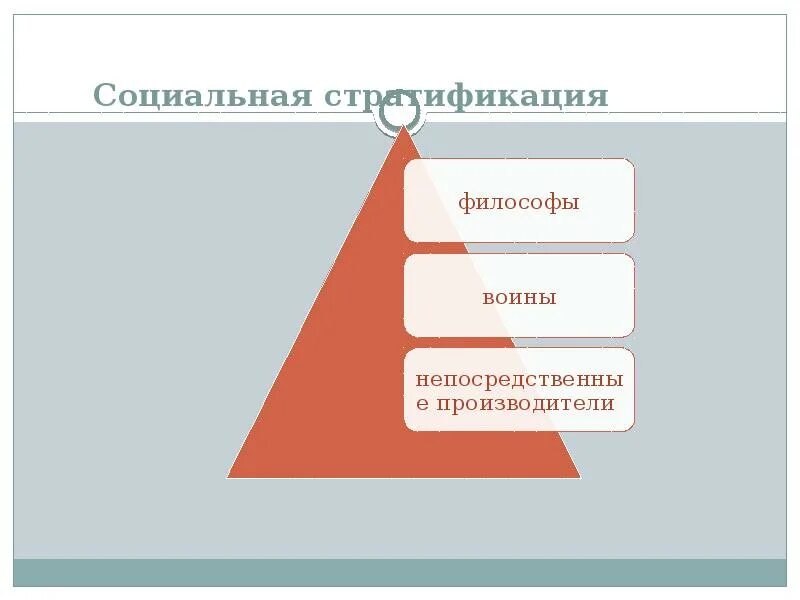 Социальная стратификация

философы

воины

непосредственные производители